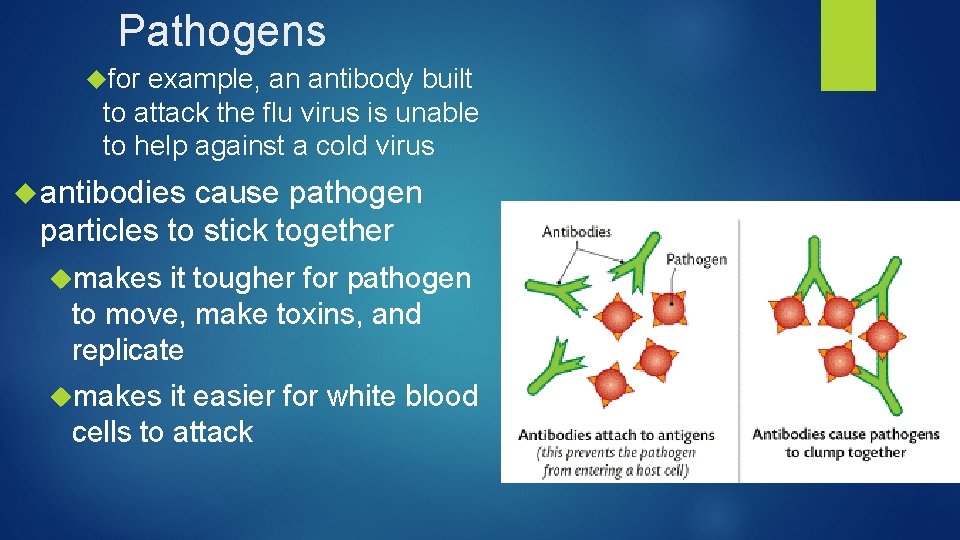 Pathogens

for example, an antibody built to attack the flu virus is unable to help against a cold virus

antibodies cause pathogen particles to stick together

makes it tougher for pathogen to move, make toxins, and replicate

makes it easier for white blood cells to attack

Antibodies

Pathogen

Antibodies attach to antigens (this prevents the pathogen from entering a host cell)

Antibodies cause pathogens to clump together